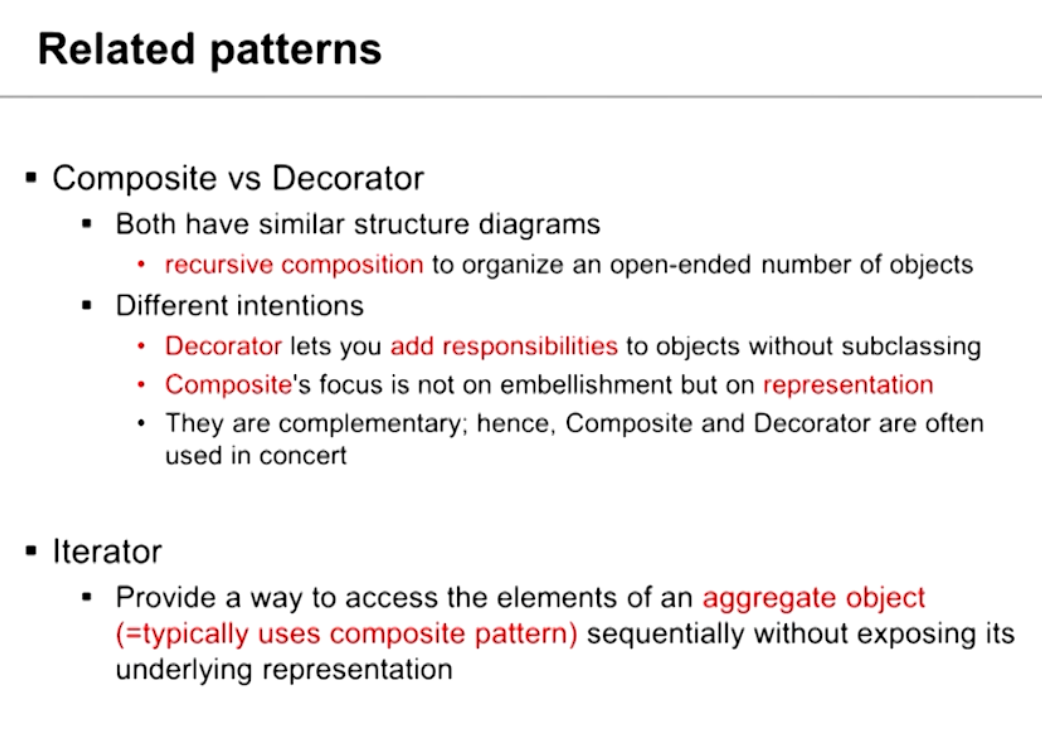 Related patterns

▪ Composite vs Decorator
  ▪ Both have similar structure diagrams
    • recursive composition to organize an open-ended number of objects
  ▪ Different intentions
    • Decorator lets you add responsibilities to objects without subclassing
    • Composite's focus is not on embellishment but on representation
    • They are complementary; hence, Composite and Decorator are often used in concert

▪ Iterator
  ▪ Provide a way to access the elements of an aggregate object (=typically uses composite pattern) sequentially without exposing its underlying representation